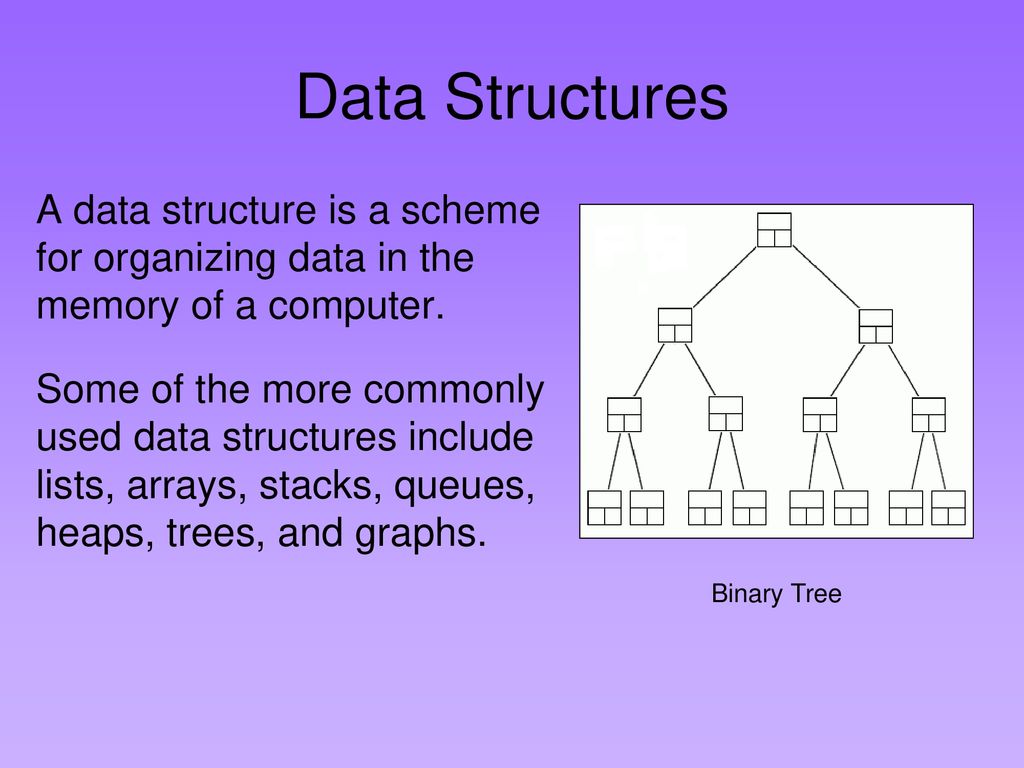 Data Structures

A data structure is a scheme for organizing data in the memory of a computer.

Some of the more commonly used data structures include lists, arrays, stacks, queues, heaps, trees, and graphs.

Binary Tree